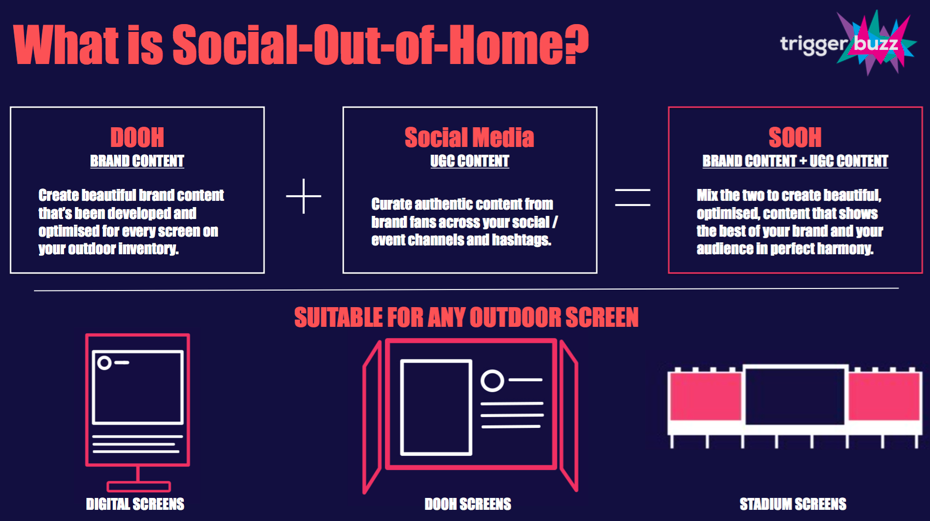 What is Social-Out-of-Home?

trigger buzz

DOOH
BRAND CONTENT
Create beautiful brand content that's been developed and optimised for every screen on your outdoor inventory.

+

Social Media
UGC CONTENT
Curate authentic content from brand fans across your social / event channels and hashtags.

=

SOOH
BRAND CONTENT + UGC CONTENT
Mix the two to create beautiful, optimised, content that shows the best of your brand and your audience in perfect harmony.

SUITABLE FOR ANY OUTDOOR SCREEN

DIGITAL SCREENS

DOOH SCREENS

STADIUM SCREENS